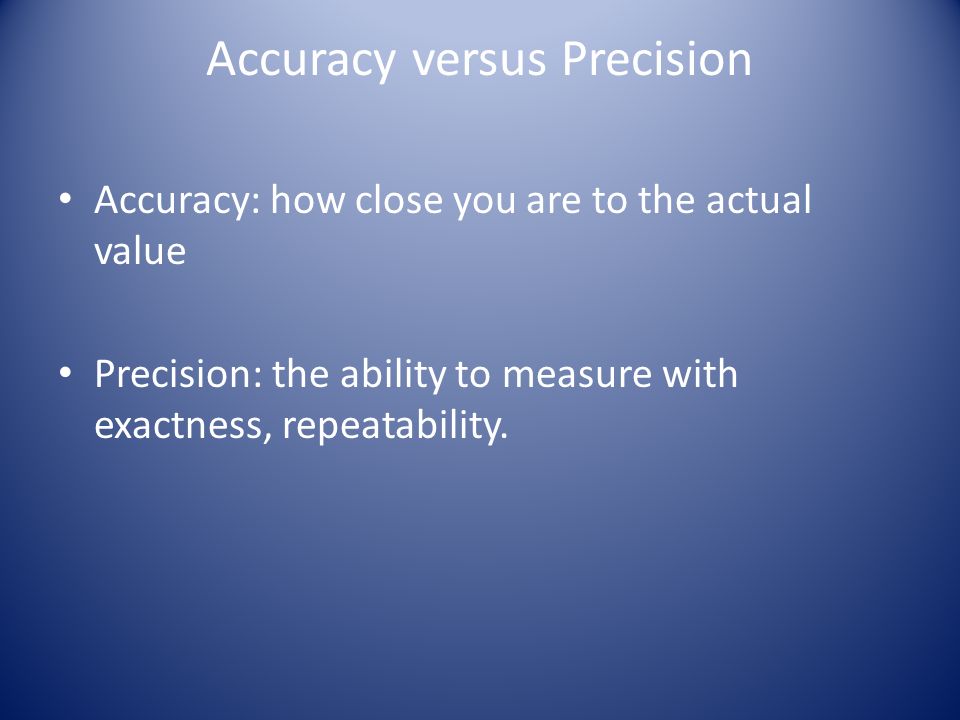 Accuracy versus Precision

• Accuracy: how close you are to the actual value

• Precision: the ability to measure with exactness, repeatability.